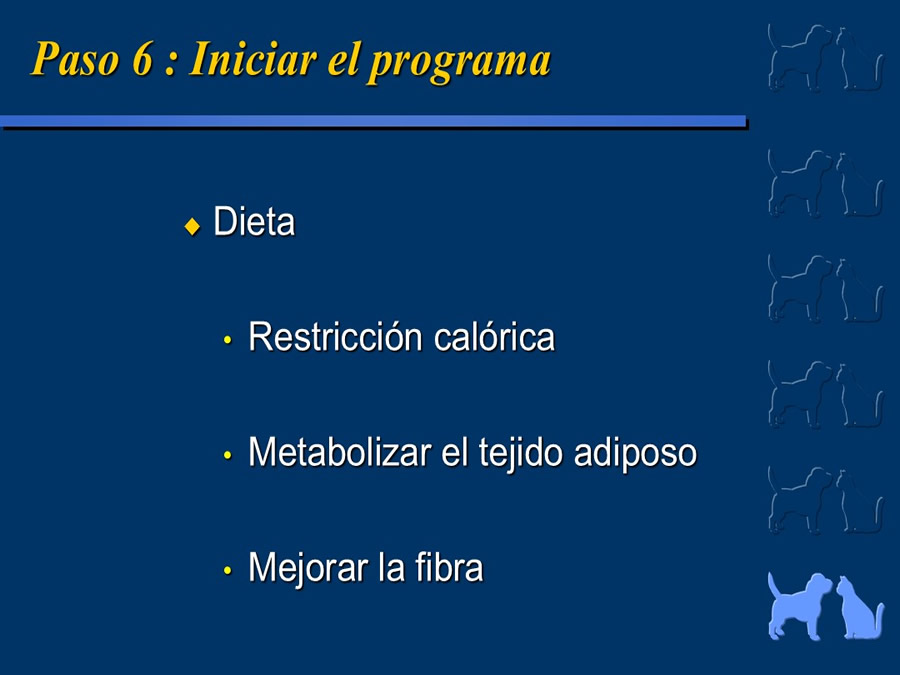 Paso 6 : Iniciar el programa

◆ Dieta

• Restricción calórica

• Metabolizar el tejido adiposo

• Mejorar la fibra